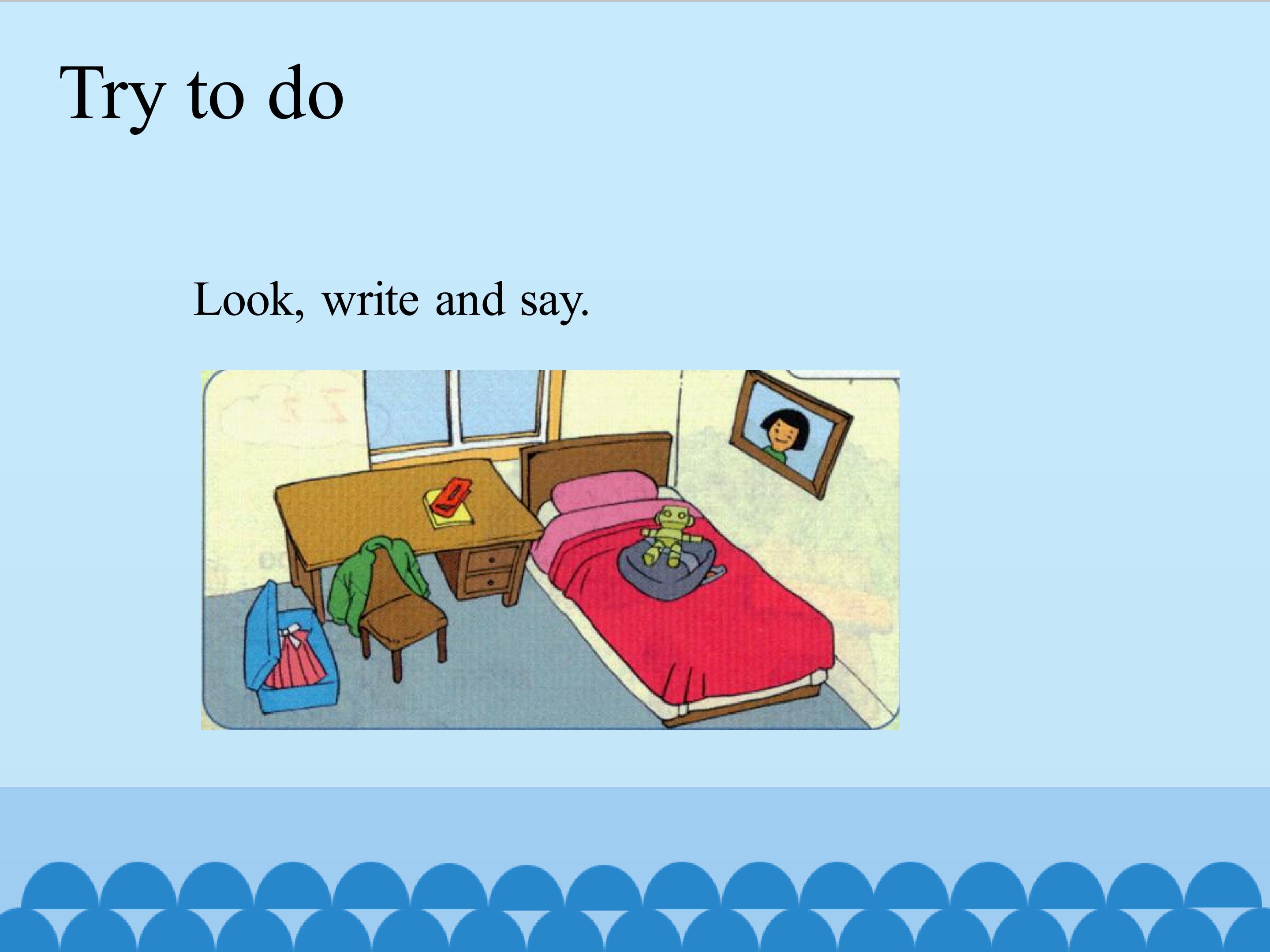 Try to do

Look, write and say.